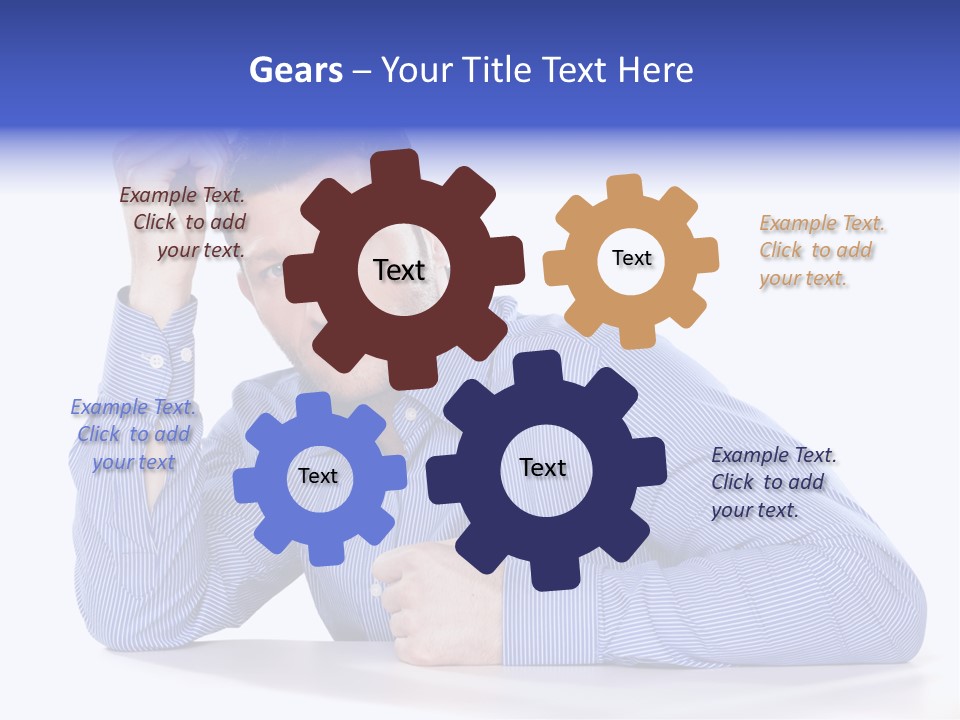 Gears – Your Title Text Here

Example Text. Click to add your text.

Text

Text

Example Text. Click to add your text.

Example Text. Click to add your text

Text

Text

Example Text. Click to add your text.